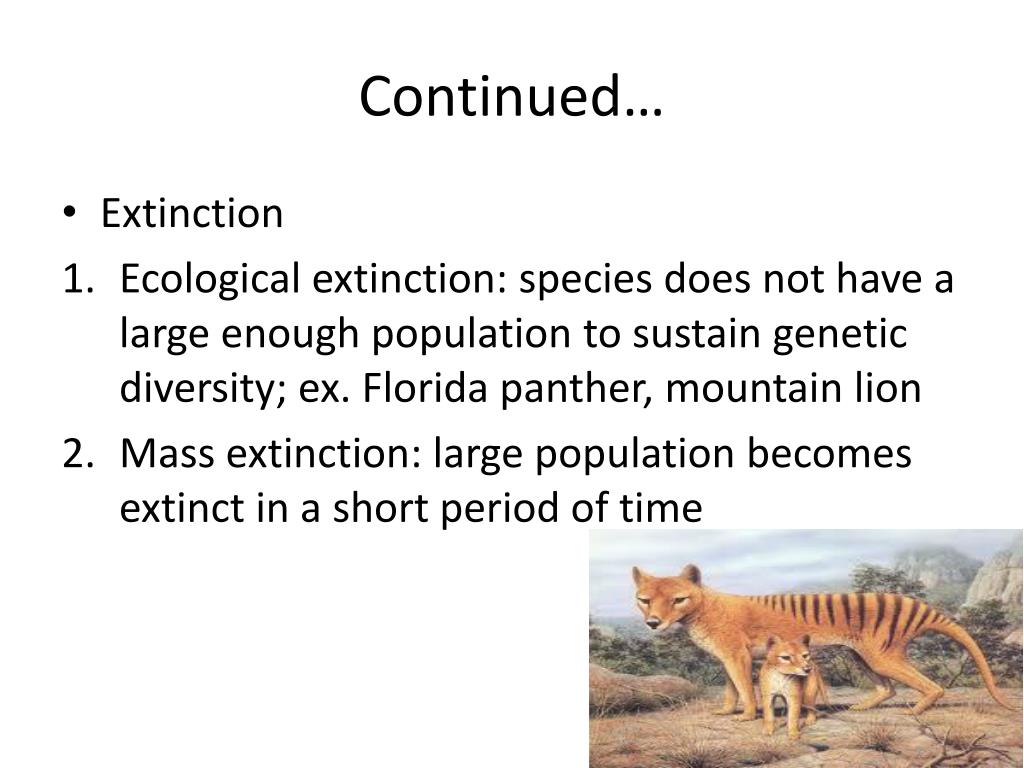 Continued…

• Extinction

1. Ecological extinction: species does not have a large enough population to sustain genetic diversity; ex. Florida panther, mountain lion

2. Mass extinction: large population becomes extinct in a short period of time